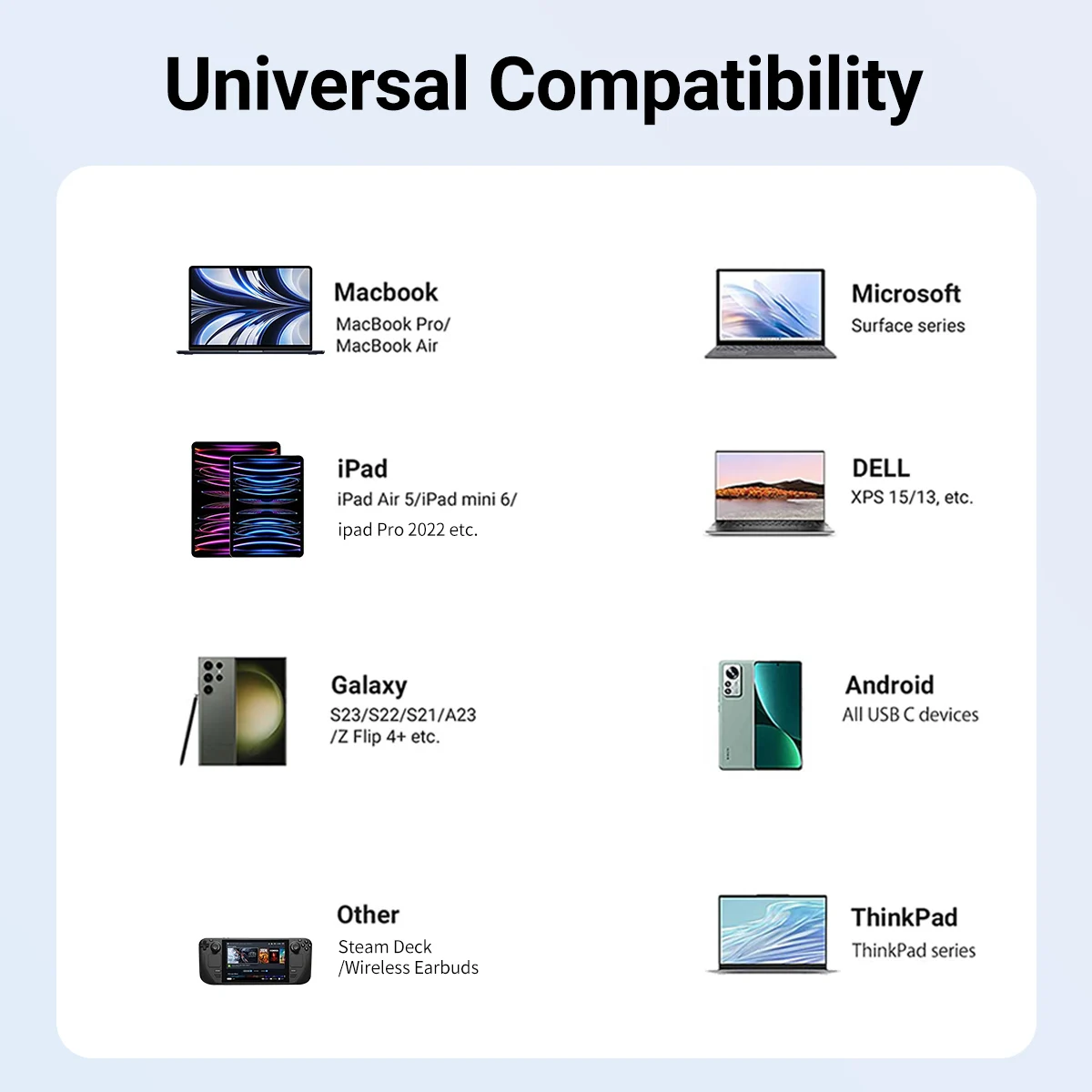 Universal Compatibility

Macbook
MacBook Pro/
MacBook Air

Microsoft
Surface series

iPad
iPad Air 5/iPad mini 6/
ipad Pro 2022 etc.

DELL
XPS 15/13, etc.

Galaxy
S23/S22/S21/A23
/Z Flip 4+ etc.

Android
All USB C devices

Other
Steam Deck
/Wireless Earbuds

ThinkPad
ThinkPad series